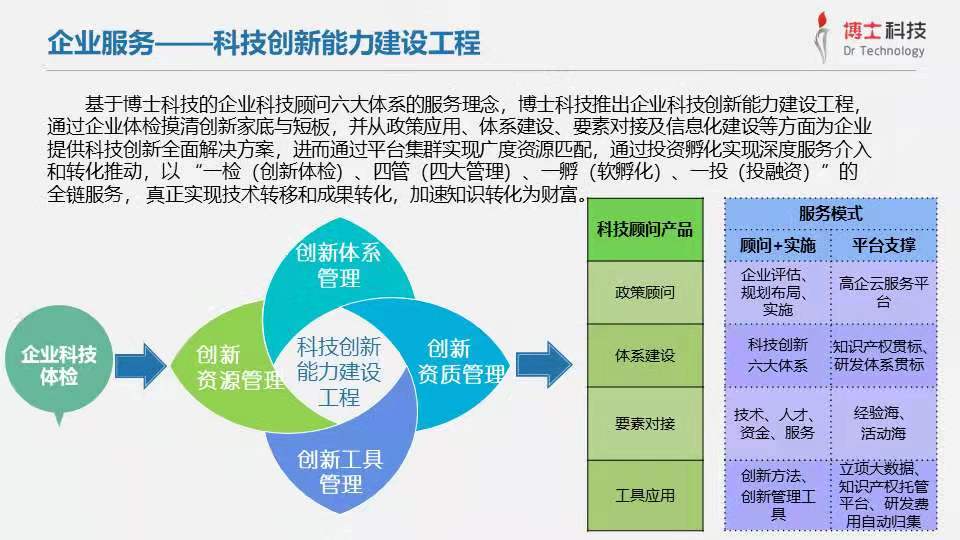 企业服务——科技创新能力建设工程

博士科技
Dr Technology

基于博士科技的企业科技顾问六大体系的服务理念，博士科技推出企业科技创新能力建设工程，通过企业体检摸清创新家底与短板，并从政策应用、体系建设、要素对接及信息化建设等方面为企业提供科技创新全面解决方案，进而通过平台集群实现广度资源匹配，通过投资孵化实现深度服务介入和转化推动，以“一检（创新体检）、四管（四大管理）、一孵（软孵化）、一投（投融资）”的全链服务，真正实现技术转移和成果转化，加速知识转化为财富。

企业科技体检

创新体系管理

创新资源管理

科技创新能力建设工程

创新资质管理

创新工具管理

| 科技顾问产品 | 服务模式 | |
|---|---|---|
| | 顾问+实施 | 平台支撑 |
| 政策顾问 | 企业评估、规划布局、实施 | 高企云服务平台 |
| 体系建设 | 科技创新六大体系 | 知识产权贯标、研发体系贯标 |
| 要素对接 | 技术、人才、资金、服务 | 经验海、活动海 |
| 工具应用 | 创新方法、创新管理工具 | 立项大数据、知识产权托管平台、研发费用自动归集 |